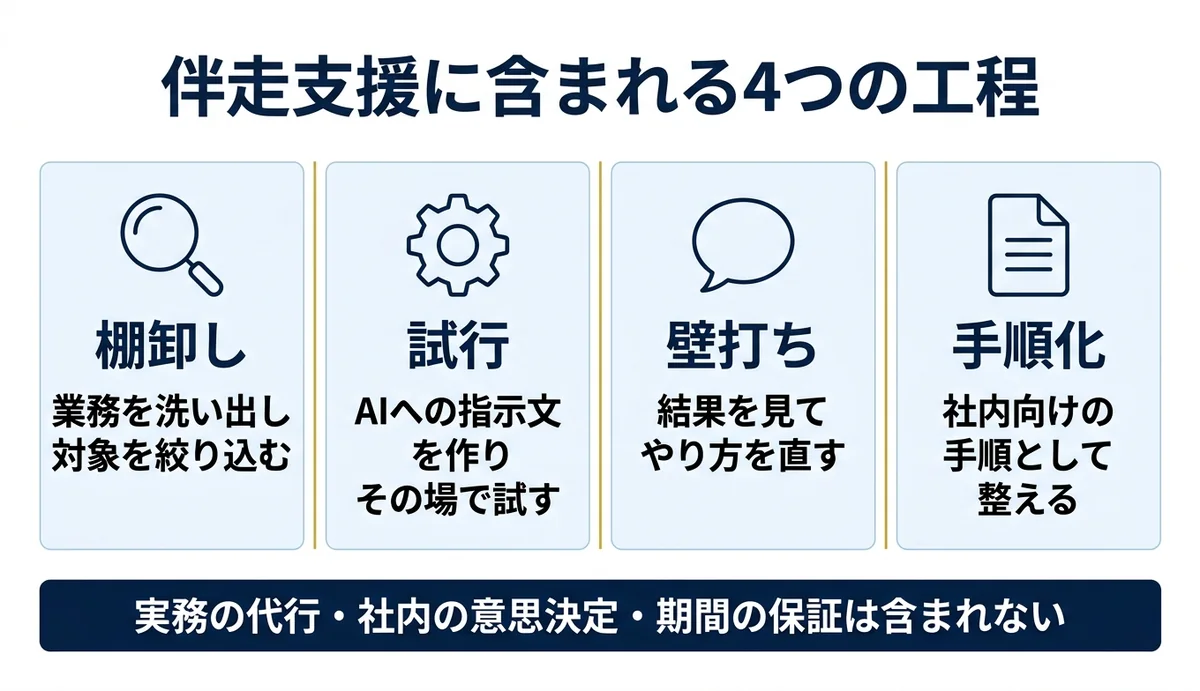 伴走支援に含まれる4つの工程

棚卸し
業務を洗い出し対象を絞り込む

試行
AIへの指示文を作りその場で試す

壁打ち
結果を見てやり方を直す

手順化
社内向けの手順として整える

実務の代行・社内の意思決定・期間の保証は含まれない